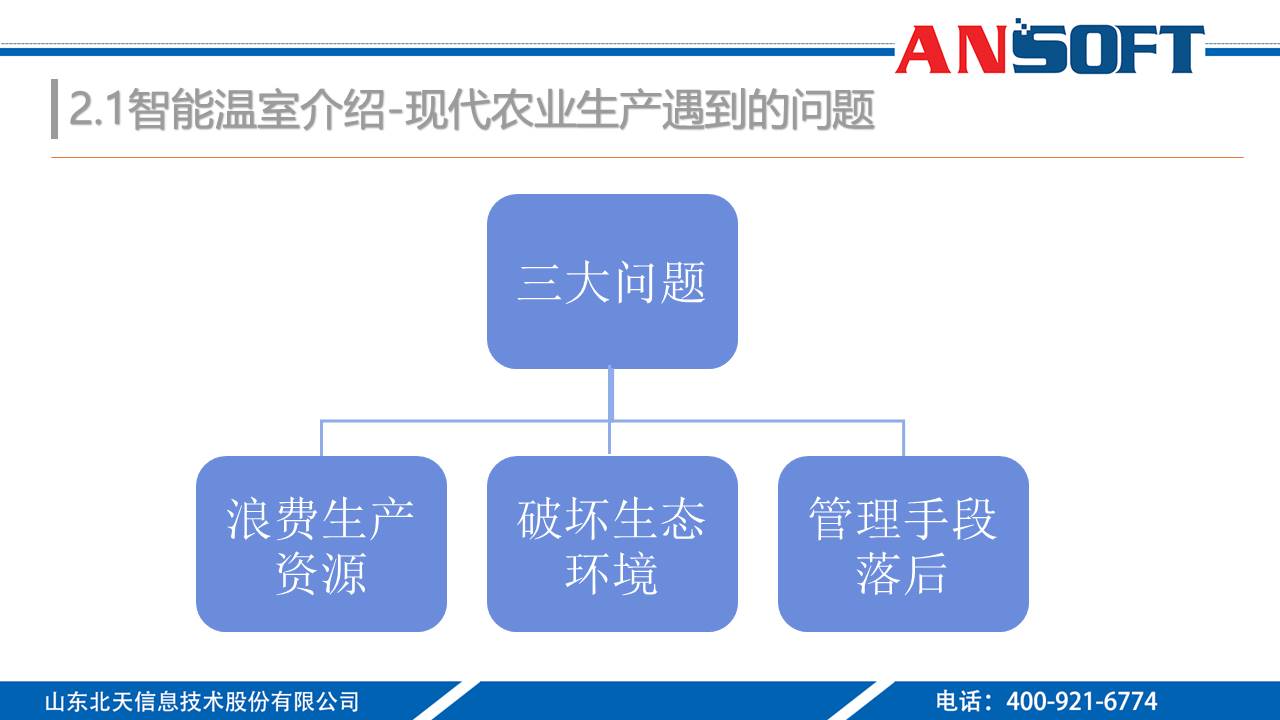 ANSOFT

2.1智能温室介绍-现代农业生产遇到的问题

三大问题

浪费生产资源

破坏生态环境

管理手段落后

山东北天信息技术股份有限公司

电话：400-921-6774